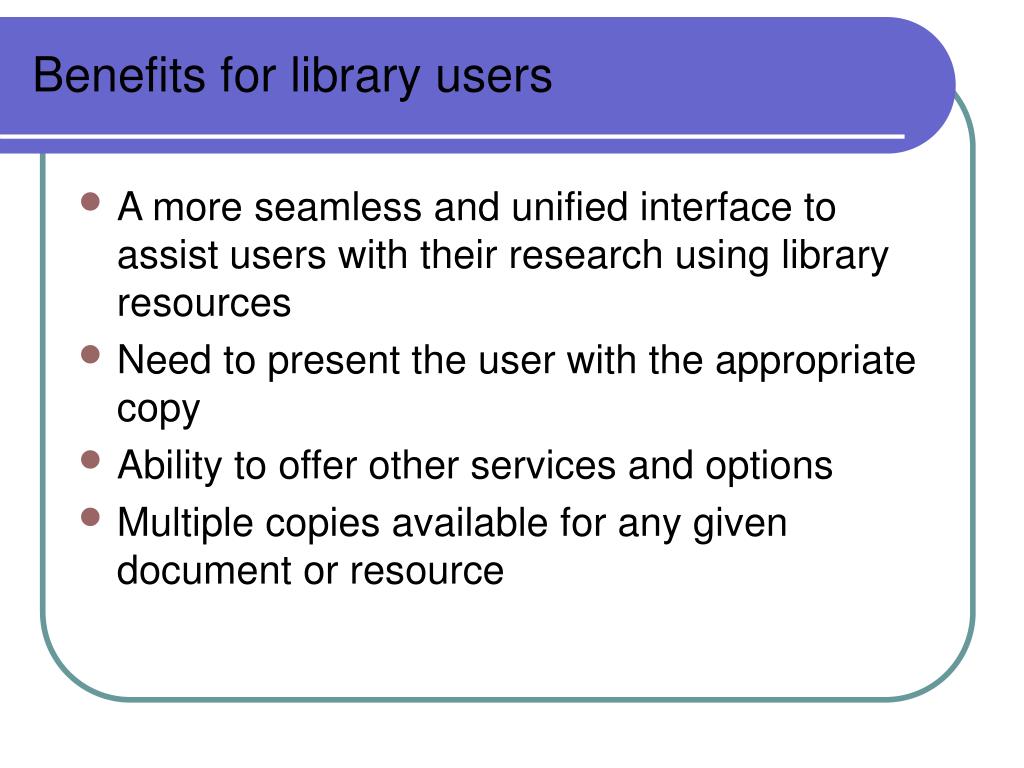 Benefits for library users

- A more seamless and unified interface to assist users with their research using library resources
- Need to present the user with the appropriate copy
- Ability to offer other services and options
- Multiple copies available for any given document or resource